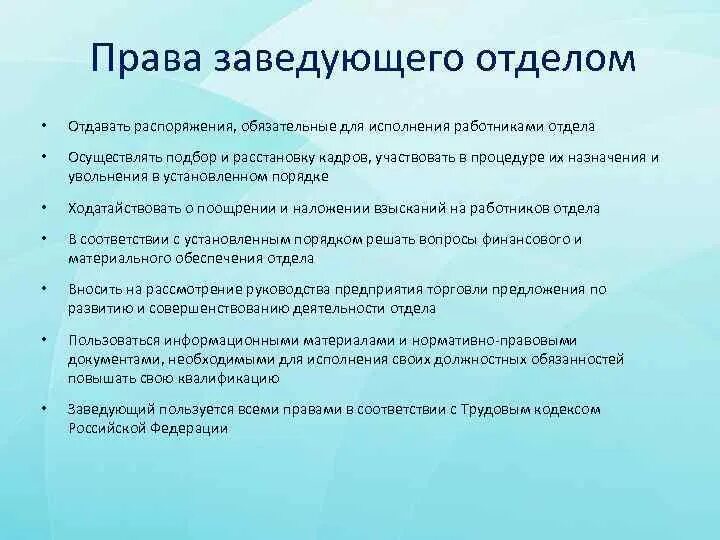 Права заведующего отделом

• Отдавать распоряжения, обязательные для исполнения работниками отдела

• Осуществлять подбор и расстановку кадров, участвовать в процедуре их назначения и увольнения в установленном порядке

• Ходатайствовать о поощрении и наложении взысканий на работников отдела

• В соответствии с установленным порядком решать вопросы финансового и материального обеспечения отдела

• Вносить на рассмотрение руководства предприятия торговли предложения по развитию и совершенствованию деятельности отдела

• Пользоваться информационными материалами и нормативно-правовыми документами, необходимыми для исполнения своих должностных обязанностей повышать свою квалификацию

• Заведующий пользуется всеми правами в соответствии с Трудовым кодексом Российской Федерации